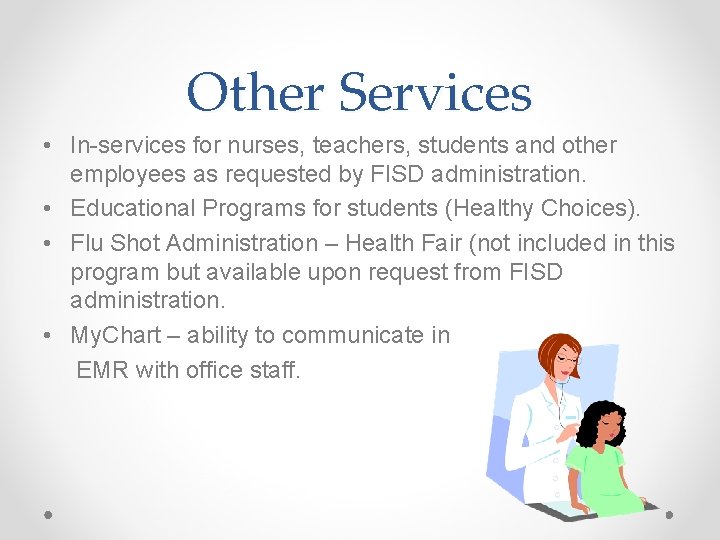 Other Services

• In-services for nurses, teachers, students and other employees as requested by FISD administration.
• Educational Programs for students (Healthy Choices).
• Flu Shot Administration – Health Fair (not included in this program but available upon request from FISD administration.
• MyChart – ability to communicate in EMR with office staff.